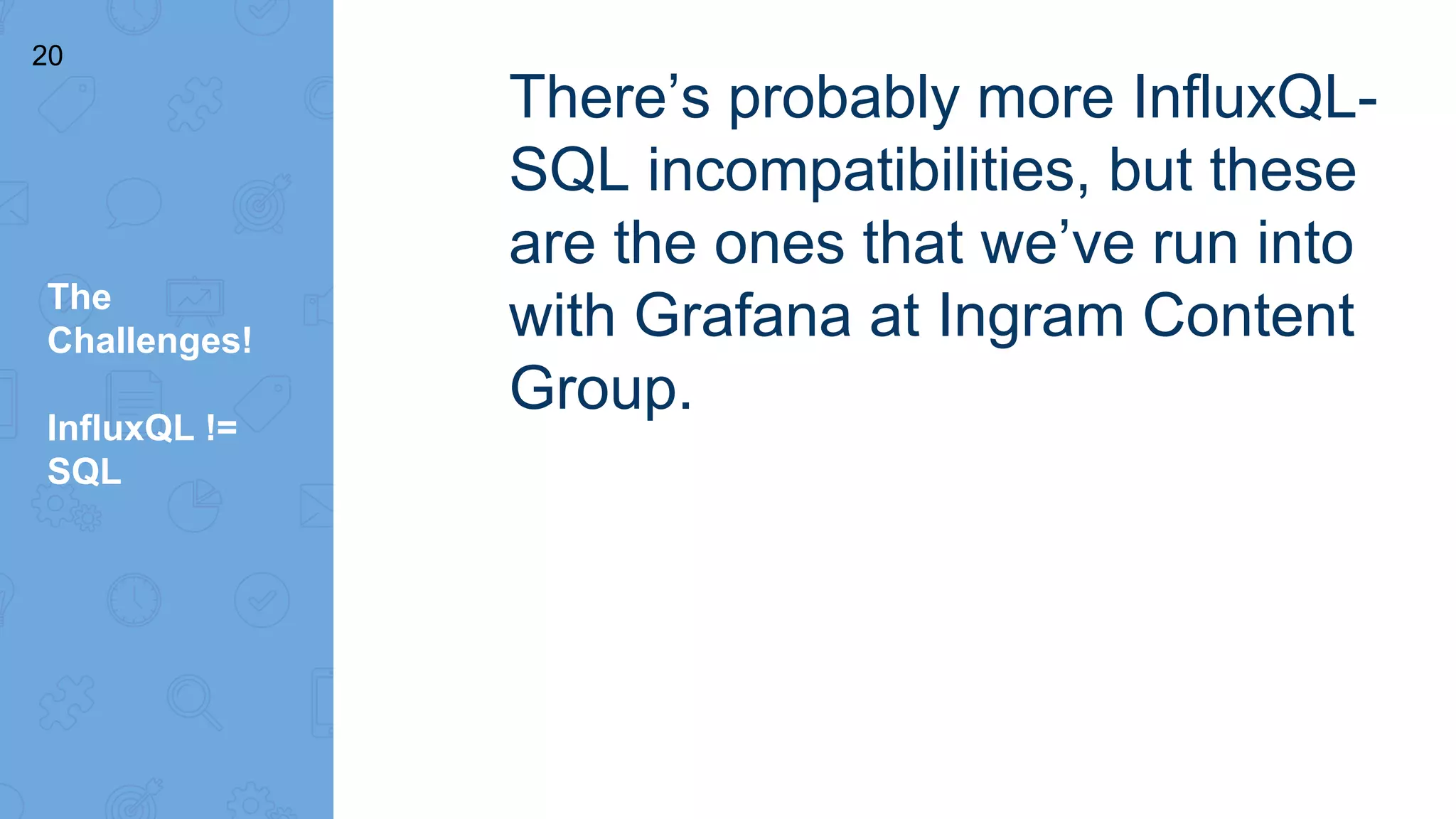 20

The Challenges!

InfluxQL != SQL

There’s probably more InfluxQL-SQL incompatibilities, but these are the ones that we’ve run into with Grafana at Ingram Content Group.